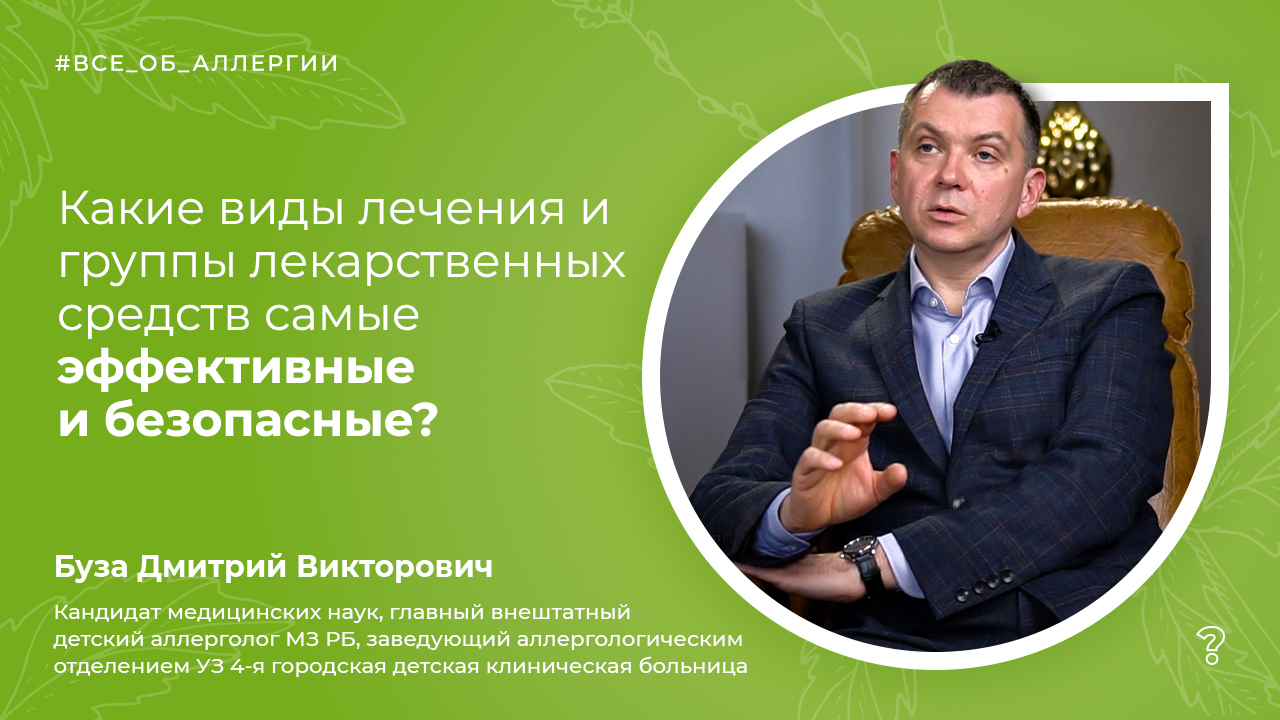 #ВСЕ_ОБ_АЛЛЕРГИИ

Какие виды лечения и группы лекарственных средств самые эффективные и безопасные?

Буза Дмитрий Викторович

Кандидат медицинских наук, главный внештатный детский аллерголог МЗ РБ, заведующий аллергологическим отделением УЗ 4-я городская детская клиническая больница

?